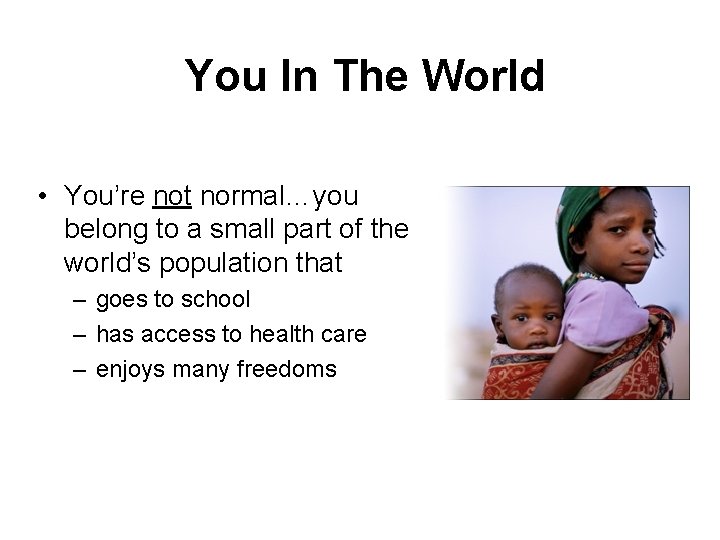 You In The World

• You're not normal…you belong to a small part of the world's population that
– goes to school
– has access to health care
– enjoys many freedoms